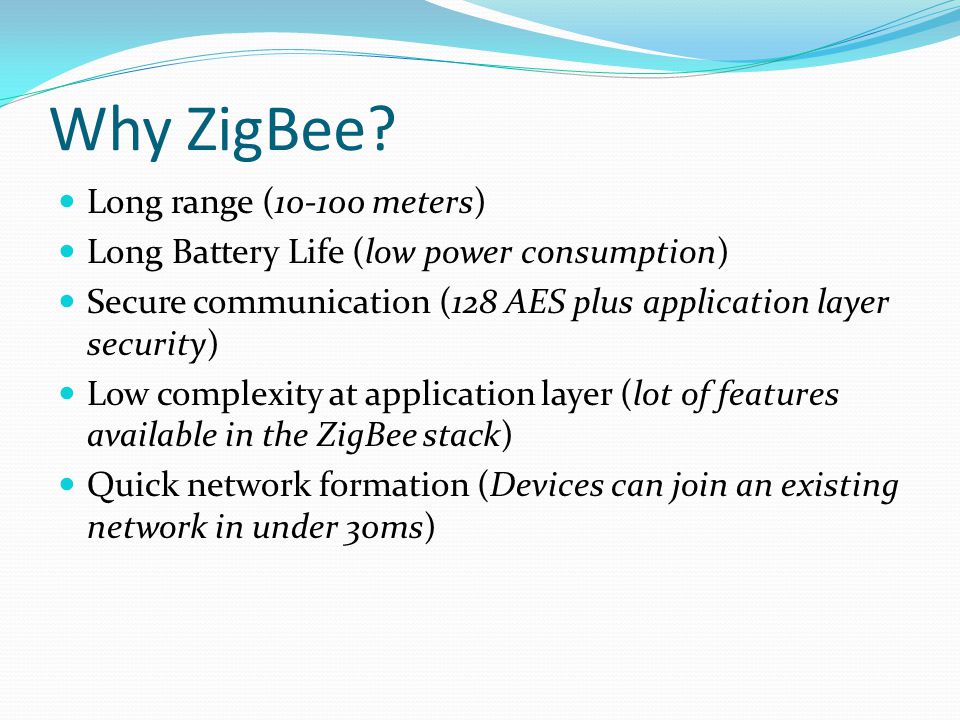 Why ZigBee?

- Long range (10-100 meters)
- Long Battery Life (low power consumption)
- Secure communication (128 AES plus application layer security)
- Low complexity at application layer (lot of features available in the ZigBee stack)
- Quick network formation (Devices can join an existing network in under 30ms)